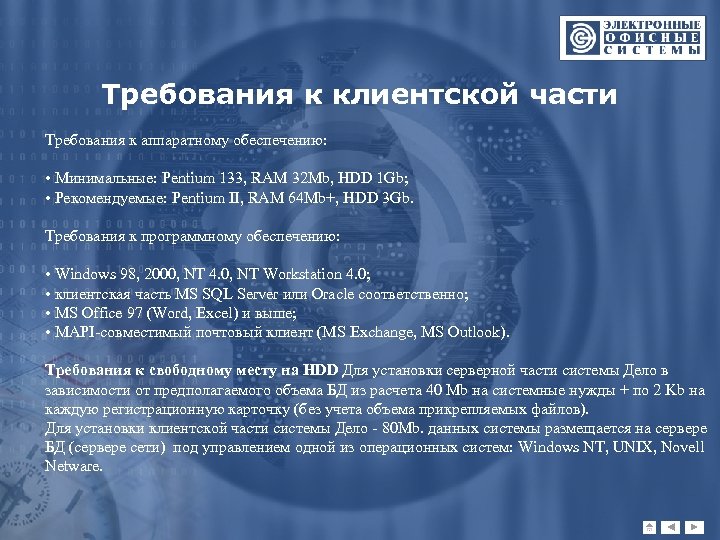 ЭЛЕКТРОННЫЕ
ОФИСНЫЕ
СИСТЕМЫ

Требования к клиентской части

Требования к аппаратному обеспечению:

• Минимальные: Pentium 133, RAM 32Mb, HDD 1Gb;
• Рекомендуемые: Pentium II, RAM 64Mb+, HDD 3Gb.

Требования к программному обеспечению:

• Windows 98, 2000, NT 4.0, NT Workstation 4.0;
• клиентская часть MS SQL Server или Oracle соответственно;
• MS Office 97 (Word, Excel) и выше;
• MAPI-совместимый почтовый клиент (MS Exchange, MS Outlook).

Требования к свободному месту на HDD Для установки серверной части системы Дело в зависимости от предполагаемого объема БД из расчета 40 Mb на системные нужды + по 2 Kb на каждую регистрационную карточку (без учета объема прикрепляемых файлов).
Для установки клиентской части системы Дело - 80Mb. данных системы размещается на сервере БД (сервере сети) под управлением одной из операционных систем: Windows NT, UNIX, Novell Netware.